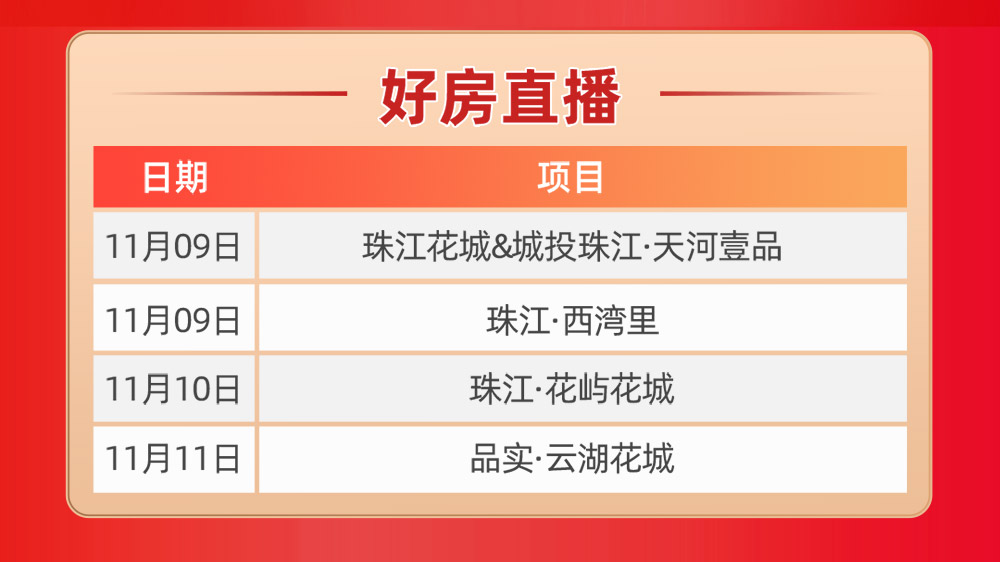 好房直播

| 日期 | 项目 |
|---|---|
| 11月09日 | 珠江花城&城投珠江·天河壹品 |
| 11月09日 | 珠江·西湾里 |
| 11月10日 | 珠江·花屿花城 |
| 11月11日 | 品实·云湖花城 |